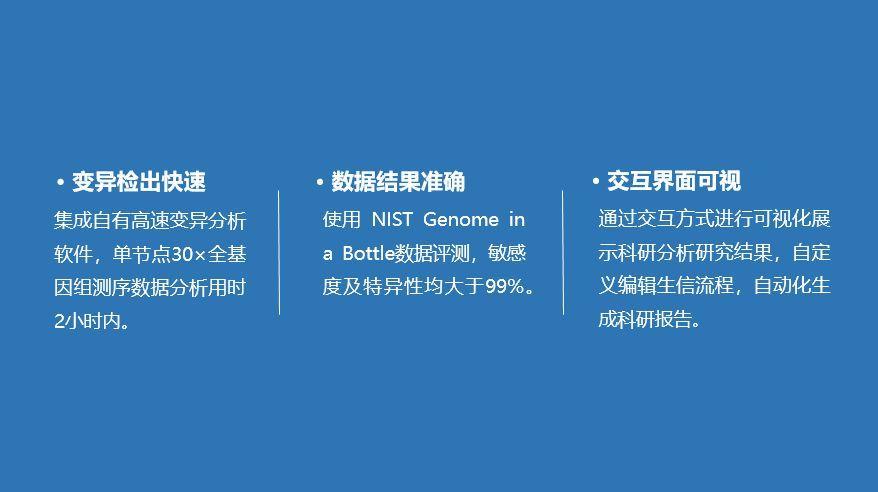 • 变异检出快速
集成自有高速变异分析软件，单节点30×全基因组测序数据分析用时2小时内。

• 数据结果准确
使用 NIST Genome in a Bottle数据评测，敏感度及特异性均大于99%。

• 交互界面可视
通过交互方式进行可视化展示科研分析研究结果，自定义编辑生信流程，自动化生成科研报告。